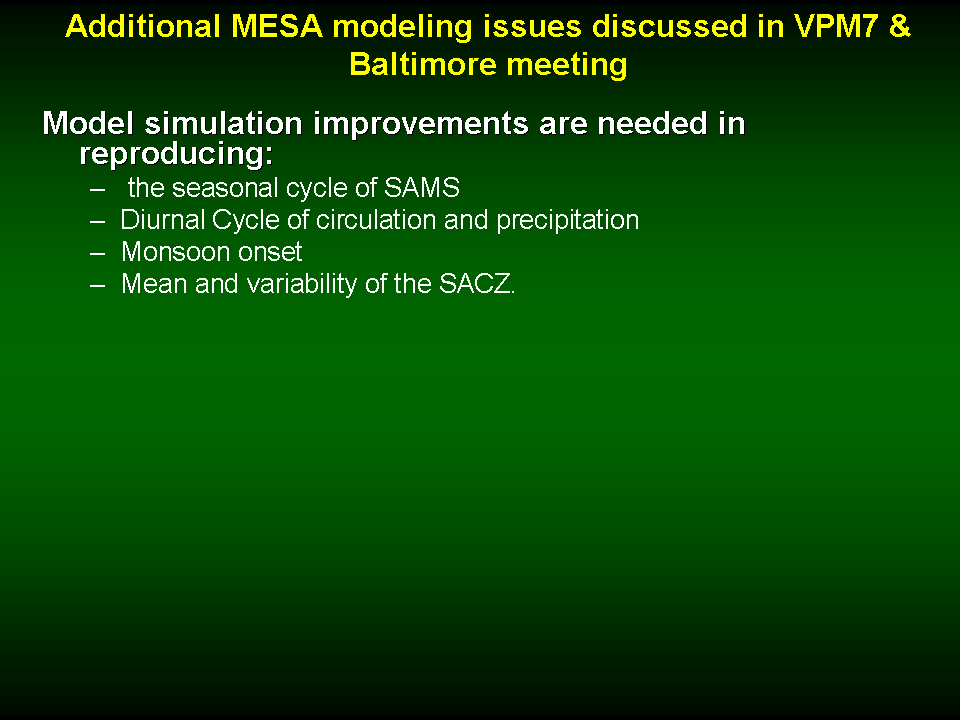 Additional MESA modeling issues discussed in VPM7 & Baltimore meeting

Model simulation improvements are needed in reproducing:

– the seasonal cycle of SAMS
– Diurnal Cycle of circulation and precipitation
– Monsoon onset
– Mean and variability of the SACZ.